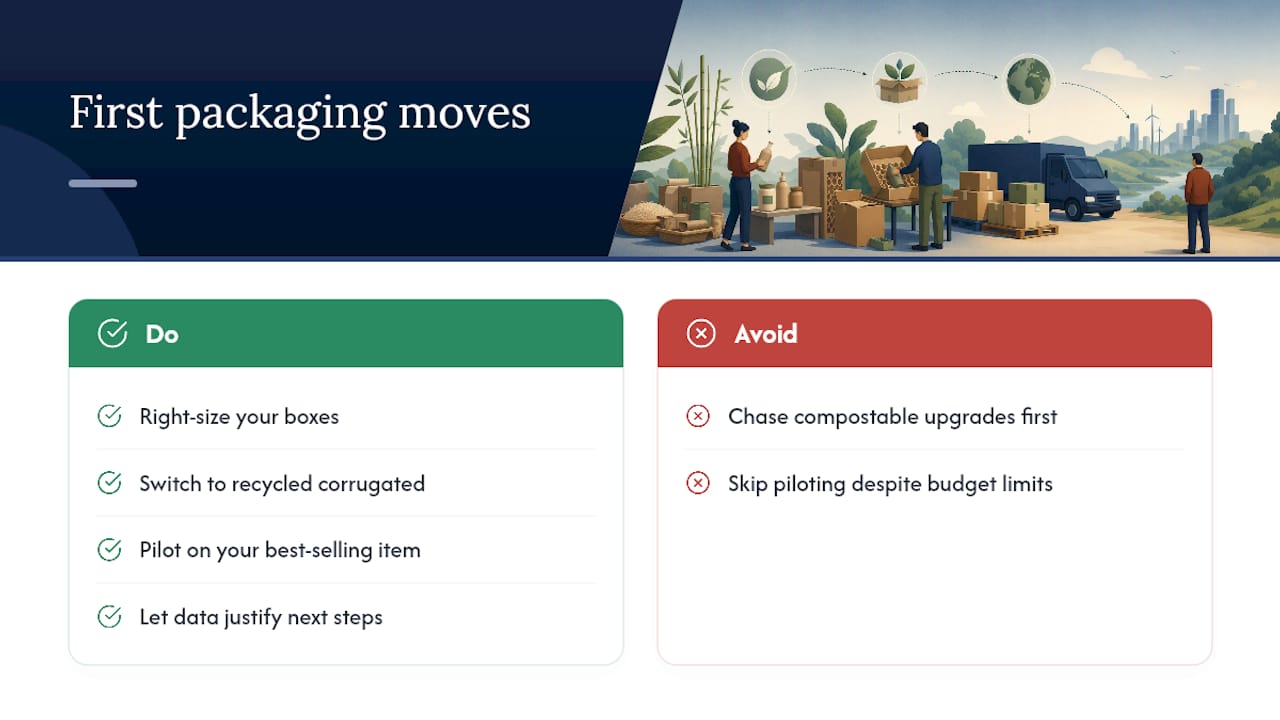 First packaging moves

Do

Right-size your boxes

Switch to recycled corrugated

Pilot on your best-selling item

Let data justify next steps

Avoid

Chase compostable upgrades first

Skip piloting despite budget limits